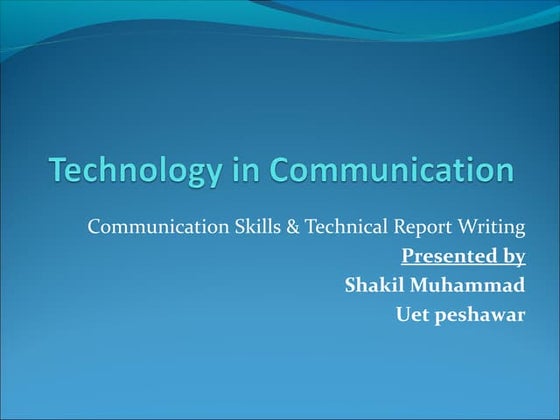 Technology in Communication

Communication Skills & Technical Report Writing

Presented by

Shakil Muhammad

Uet peshawar